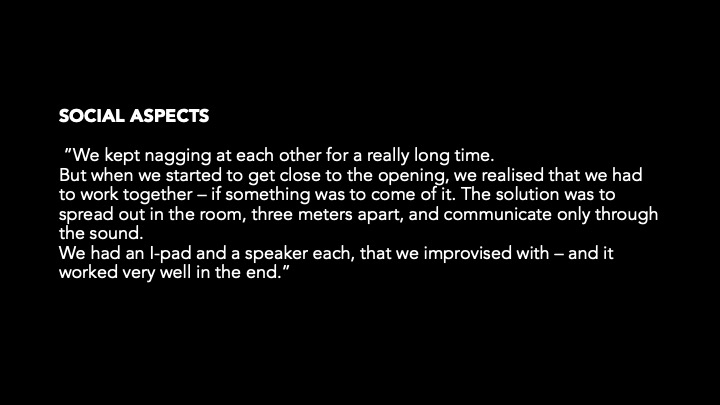 SOCIAL ASPECTS

”We kept nagging at each other for a really long time.
But when we started to get close to the opening, we realised that we had to work together – if something was to come of it. The solution was to spread out in the room, three meters apart, and communicate only through the sound.
We had an I-pad and a speaker each, that we improvised with – and it worked very well in the end.”